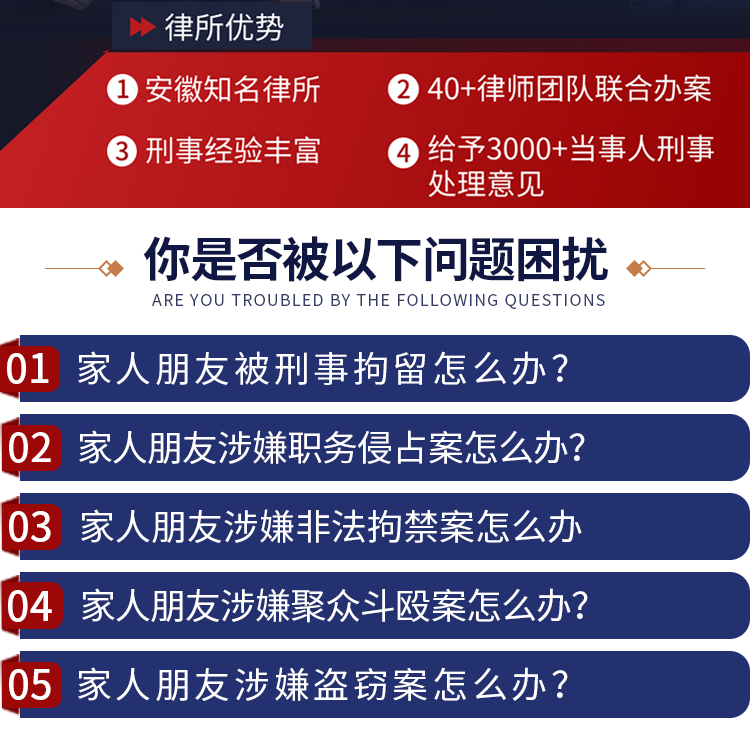 律所优势

1 安徽知名律所
2 40+律师团队联合办案
3 刑事经验丰富
4 给予3000+当事人刑事处理意见

你是否被以下问题困扰
ARE YOU TROUBLED BY THE FOLLOWING QUESTIONS

01 家人朋友被刑事拘留怎么办?
02 家人朋友涉嫌职务侵占案怎么办?
03 家人朋友涉嫌非法拘禁案怎么办
04 家人朋友涉嫌聚众斗殴案怎么办?
05 家人朋友涉嫌盗窃案怎么办?